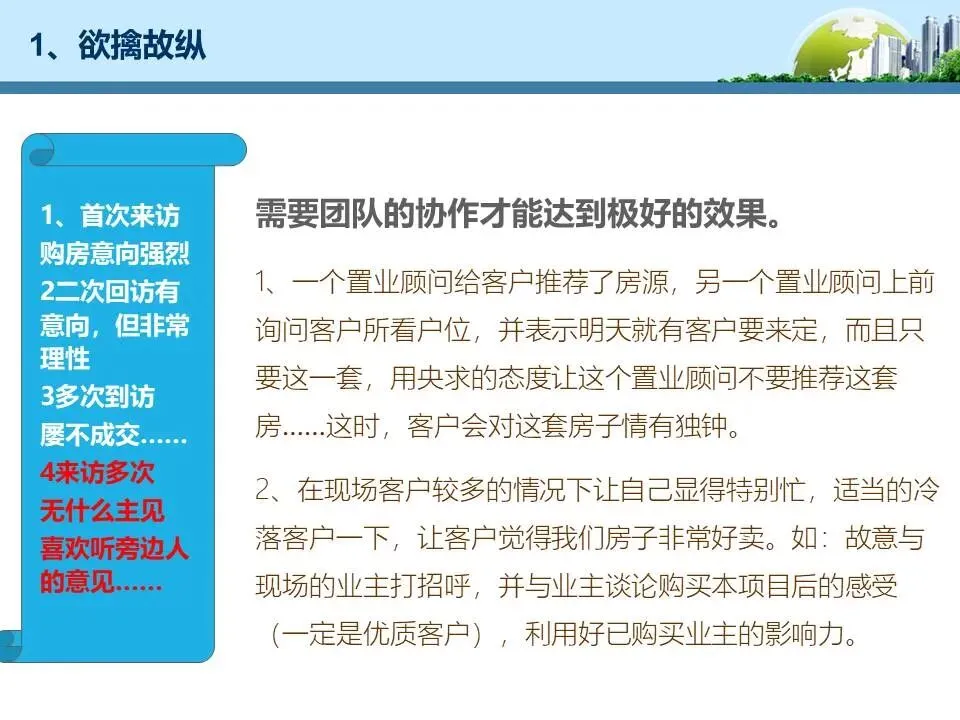 1、欲擒故纵

1、首次来访购房意向强烈
2二次回访有意向，但非常理性
3多次到访屡不成交……
4来访多次无什么主见喜欢听旁边人的意见……

需要团队的协作才能达到极好的效果。

1、一个置业顾问给客户推荐了房源，另一个置业顾问上前询问客户所看户位，并表示明天就有客户要来定，而且只要这一套，用央求的态度让这个置业顾问不要推荐这套房……这时，客户会对这套房子情有独钟。

2、在现场客户较多的情况下让自己显得特别忙，适当的冷落客户一下，让客户觉得我们房子非常好卖。如：故意与现场的业主打招呼，并与业主谈论购买本项目后的感受（一定是优质客户），利用好已购买业主的影响力。